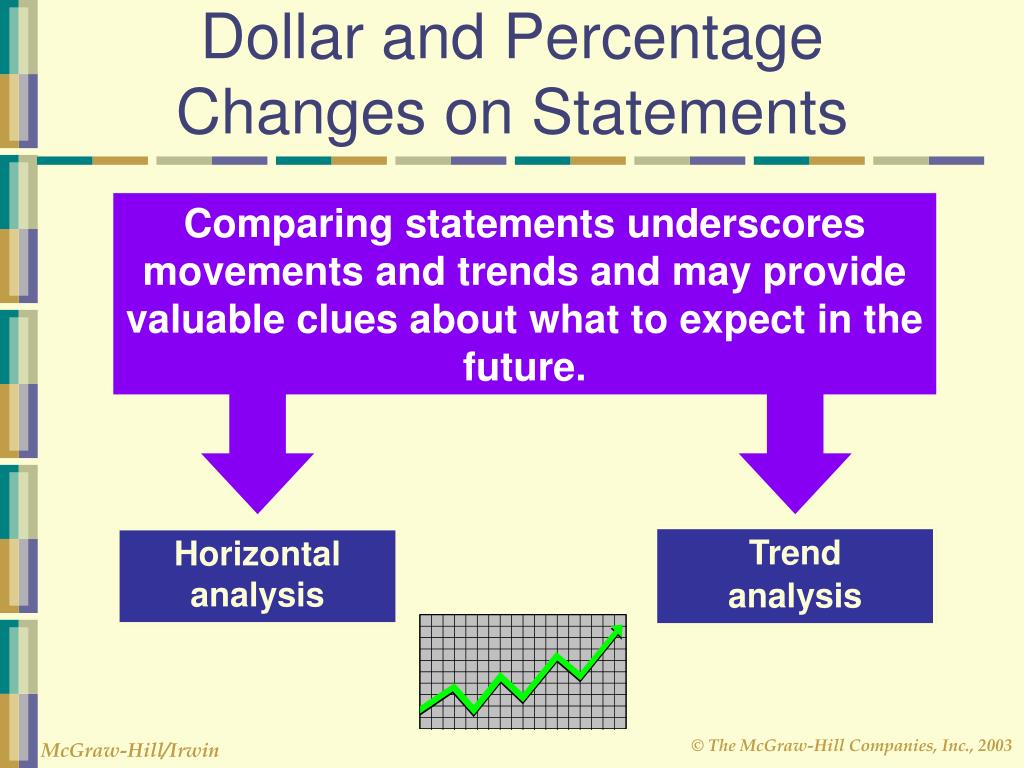 Dollar and Percentage Changes on Statements

Comparing statements underscores movements and trends and may provide valuable clues about what to expect in the future.

Horizontal analysis

Trend analysis

McGraw-Hill/Irwin

© The McGraw-Hill Companies, Inc., 2003